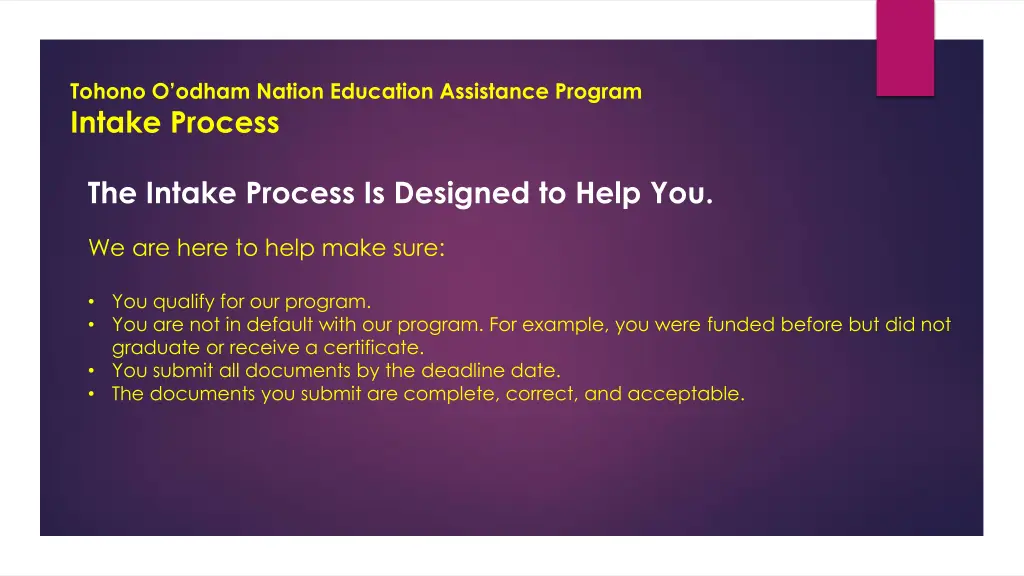 Tohono O'odham Nation Education Assistance Program
Intake Process

The Intake Process Is Designed to Help You.

We are here to help make sure:

• You qualify for our program.
• You are not in default with our program. For example, you were funded before but did not graduate or receive a certificate.
• You submit all documents by the deadline date.
• The documents you submit are complete, correct, and acceptable.